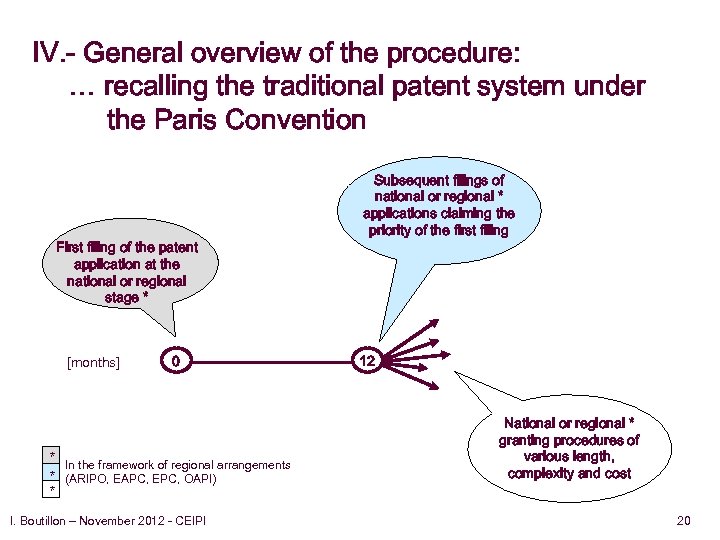 IV.- General overview of the procedure:
… recalling the traditional patent system under the Paris Convention

Subsequent filings of national or regional * applications claiming the priority of the first filing

First filing of the patent application at the national or regional stage *

[months]

0

12

National or regional * granting procedures of various length, complexity and cost

*
*
*
In the framework of regional arrangements (ARIPO, EAPC, EPC, OAPI)

I. Boutillon – November 2012 - CEIPI

20